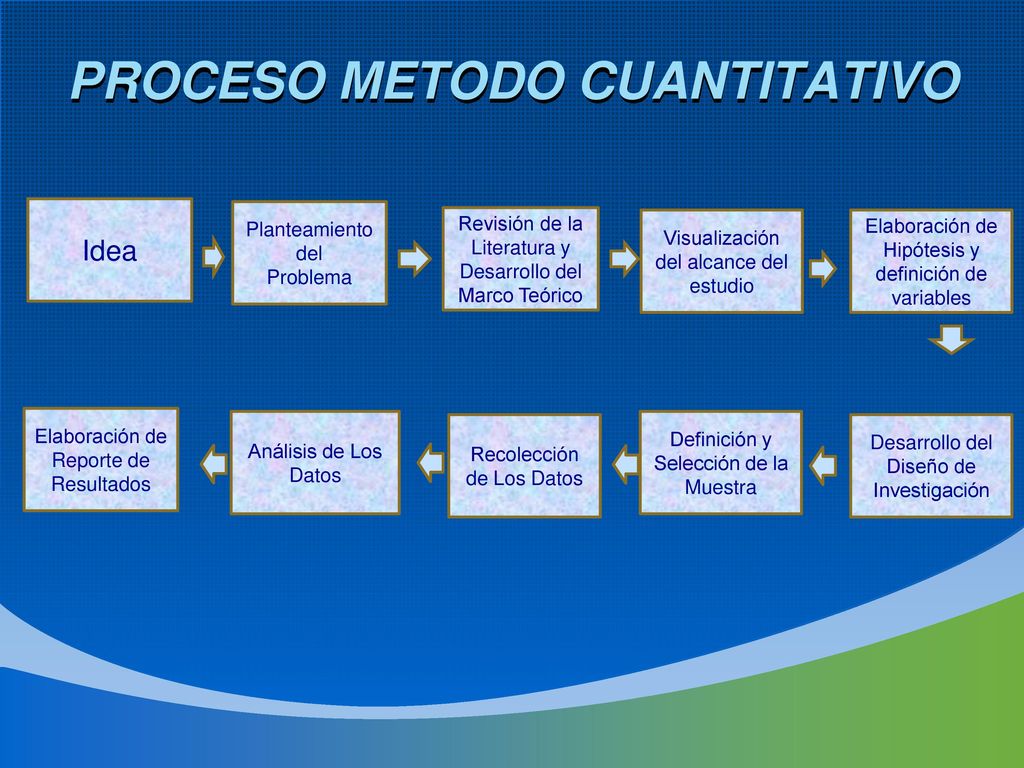 PROCESO METODO CUANTITATIVO

Idea

Planteamiento del Problema

Revisión de la Literatura y Desarrollo del Marco Teórico

Visualización del alcance del estudio

Elaboración de Hipótesis y definición de variables

Desarrollo del Diseño de Investigación

Definición y Selección de la Muestra

Recolección de Los Datos

Análisis de Los Datos

Elaboración de Reporte de Resultados